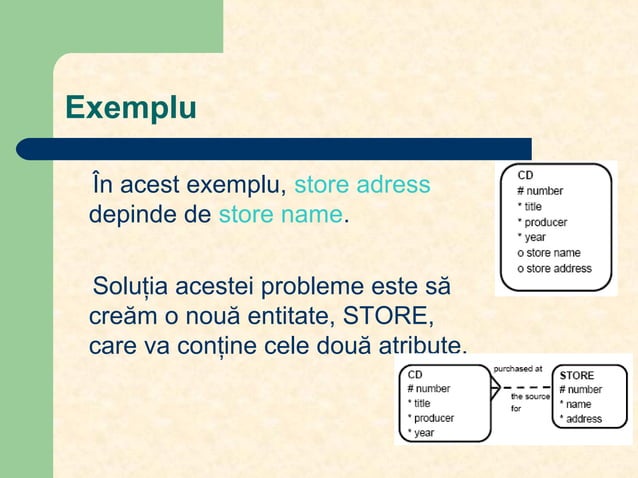 Exemplu

În acest exemplu, store adress depinde de store name.

Soluția acestei probleme este să creăm o nouă entitate, STORE, care va conține cele două atribute.

CD
# number
* title
* producer
* year
o store name
o store address

CD
# number
* title
* producer
* year

purchased at

the source for

STORE
# number
* name
* address